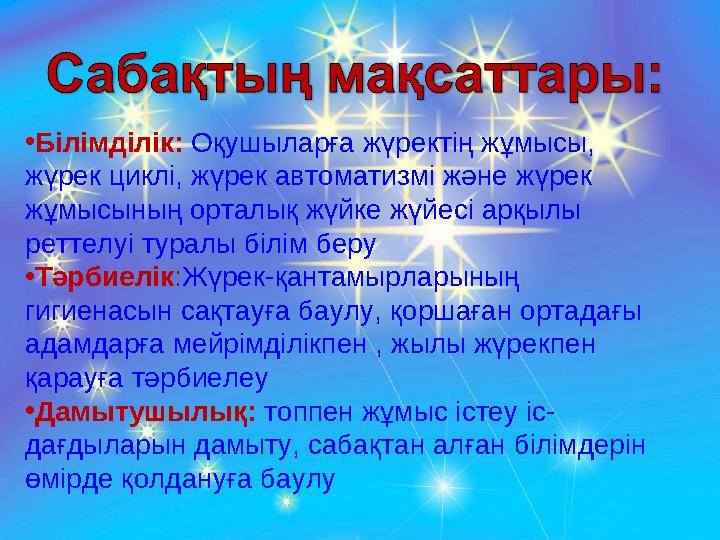 Сабақтың мақсаттары:

•Білімділік: Оқушыларға жүректің жұмысы, жүрек циклі, жүрек автоматизмі және жүрек жұмысының орталық жүйке жүйесі арқылы реттелуі туралы білім беру

•Тәрбиелік:Жүрек-қантамырларының гигиенасын сақтауға баулу, қоршаған ортадағы адамдарға мейрімділікпен , жылы жүрекпен қарауға тәрбиелеу

•Дамытушылық: топпен жұмыс істеу іс-дағдыларын дамыту, сабақтан алған білімдерін өмірде қолдануға баулу